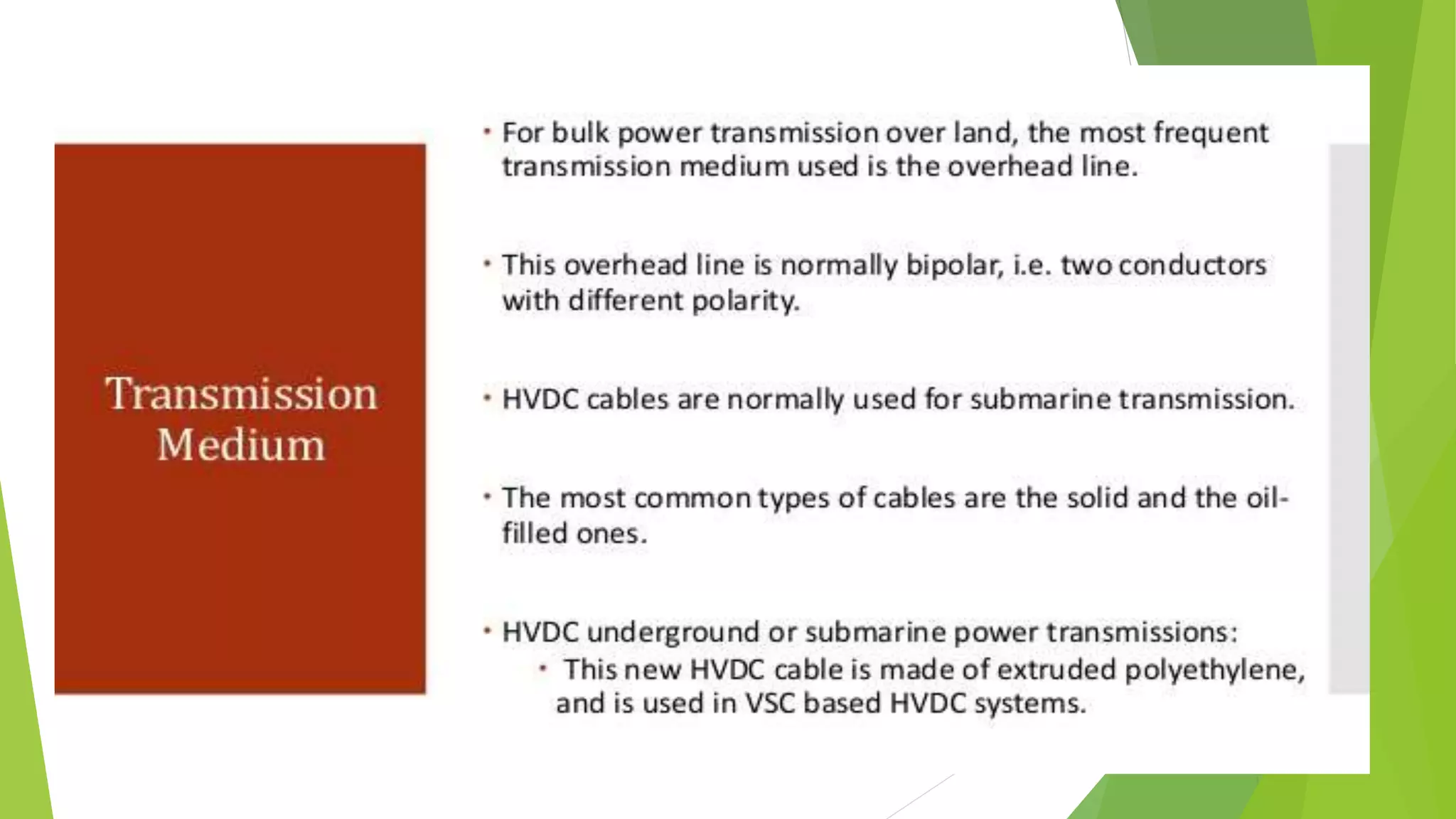 Transmission Medium

• For bulk power transmission over land, the most frequent transmission medium used is the overhead line.

• This overhead line is normally bipolar, i.e. two conductors with different polarity.

• HVDC cables are normally used for submarine transmission.

• The most common types of cables are the solid and the oil-filled ones.

• HVDC underground or submarine power transmissions:
  • This new HVDC cable is made of extruded polyethylene, and is used in VSC based HVDC systems.